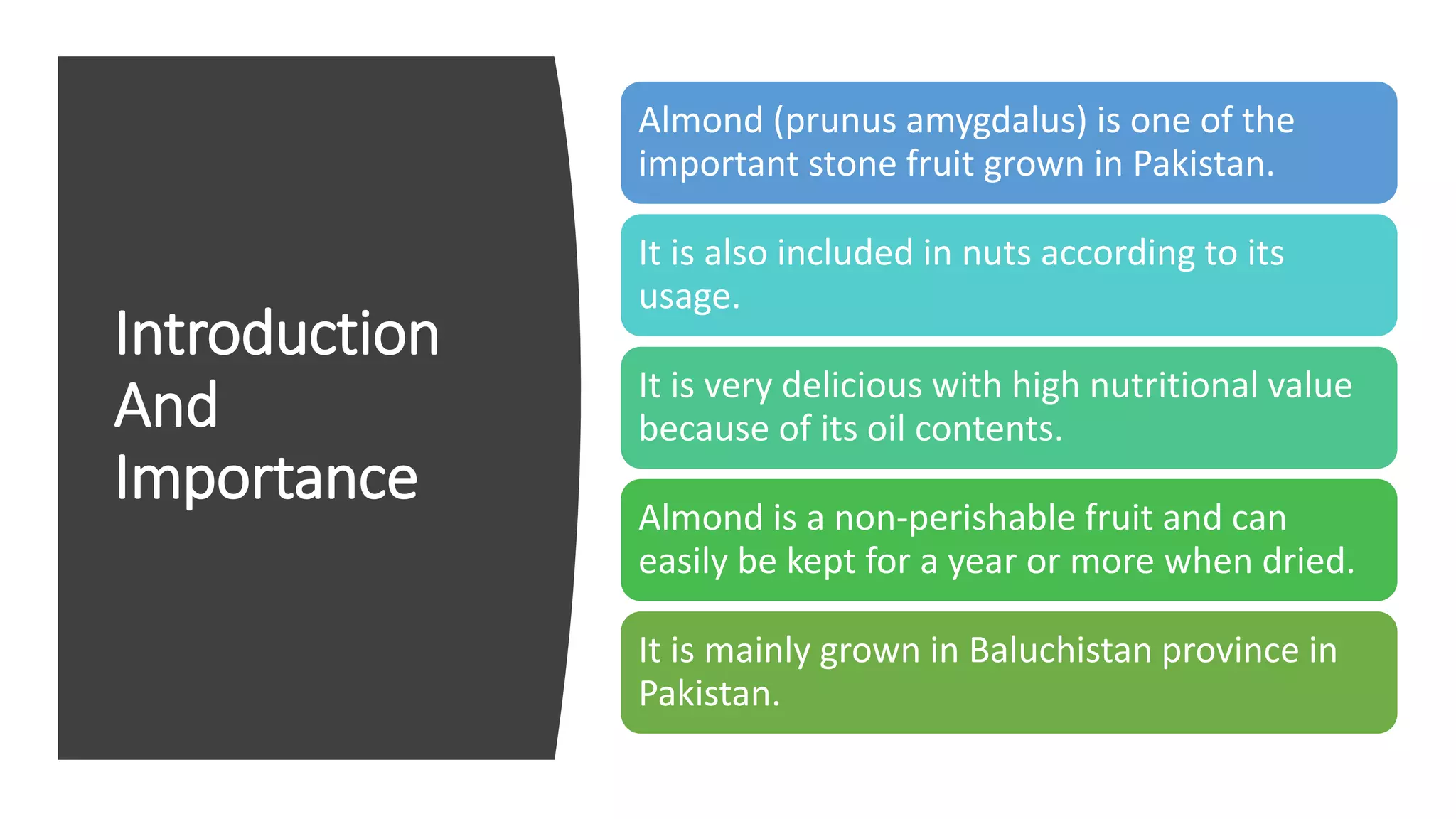 Introduction And Importance

Almond (prunus amygdalus) is one of the important stone fruit grown in Pakistan.

It is also included in nuts according to its usage.

It is very delicious with high nutritional value because of its oil contents.

Almond is a non-perishable fruit and can easily be kept for a year or more when dried.

It is mainly grown in Baluchistan province in Pakistan.